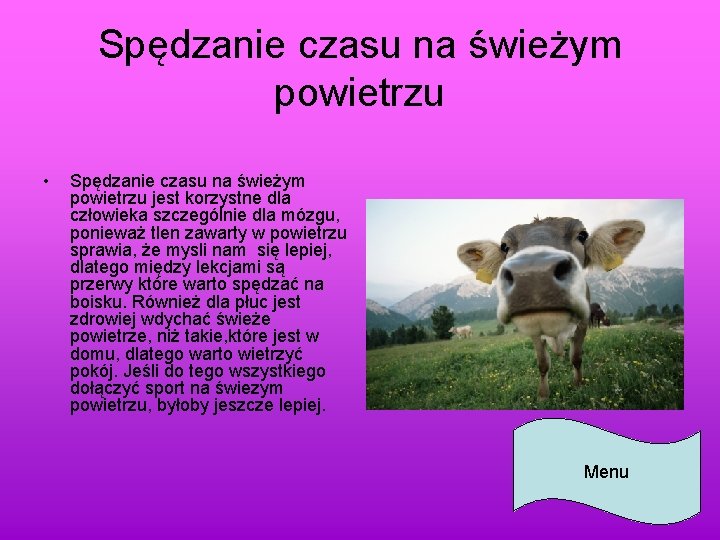 Spędzanie czasu na świeżym powietrzu

• Spędzanie czasu na świeżym powietrzu jest korzystne dla człowieka szczególnie dla mózgu, ponieważ tlen zawarty w powietrzu sprawia, że mysli nam  się lepiej, dlatego między lekcjami są przerwy które warto spędzać na boisku. Również dla płuc jest zdrowiej wdychać świeże powietrze, niż takie,które jest w domu, dlatego warto wietrzyć pokój. Jeśli do tego wszystkiego dołączyć sport na świezym powietrzu, byłoby jeszcze lepiej.

Menu